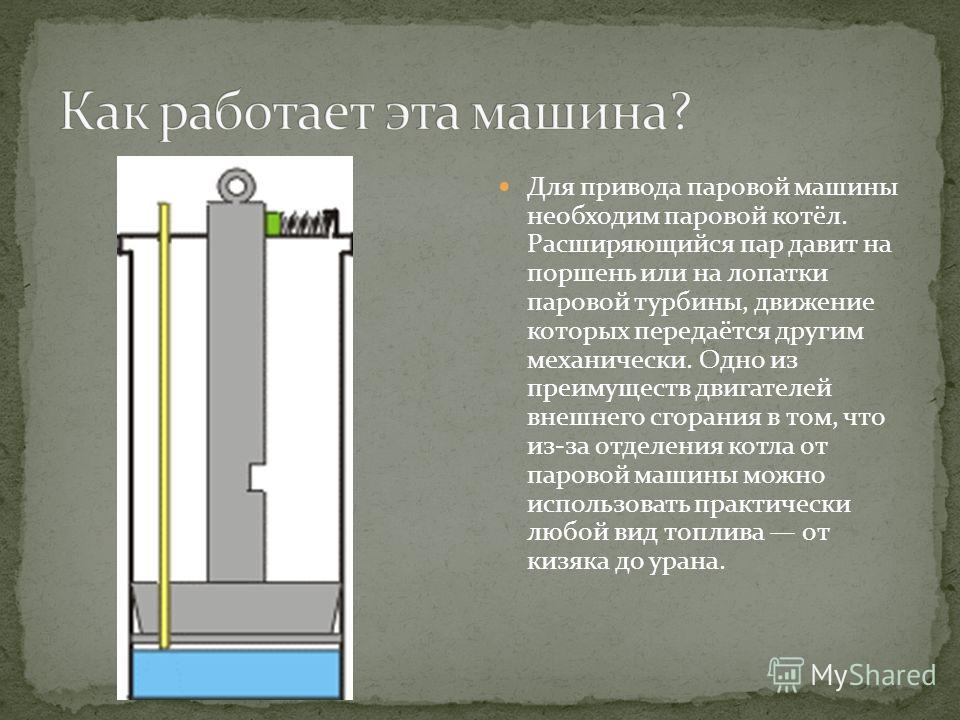 Как работает эта машина?

Для привода паровой машины необходим паровой котёл. Расширяющийся пар давит на поршень или на лопатки паровой турбины, движение которых передаётся другим механически. Одно из преимуществ двигателей внешнего сгорания в том, что из-за отделения котла от паровой машины можно использовать практически любой вид топлива — от кизяка до урана.

MyShared